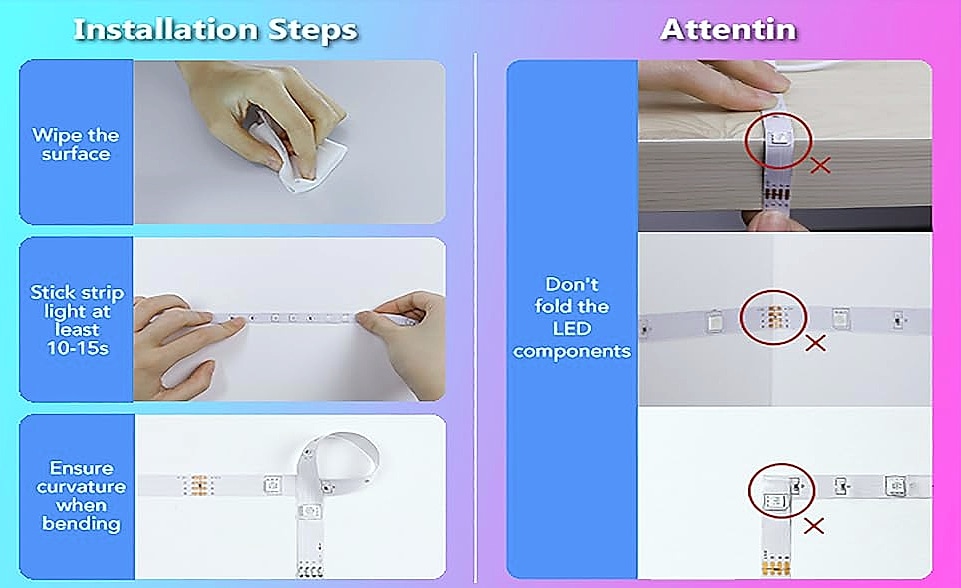 Installation Steps

Wipe the surface

Stick strip light at least 10-15s

Ensure curvature when bending

Attentin

Don't fold the LED components